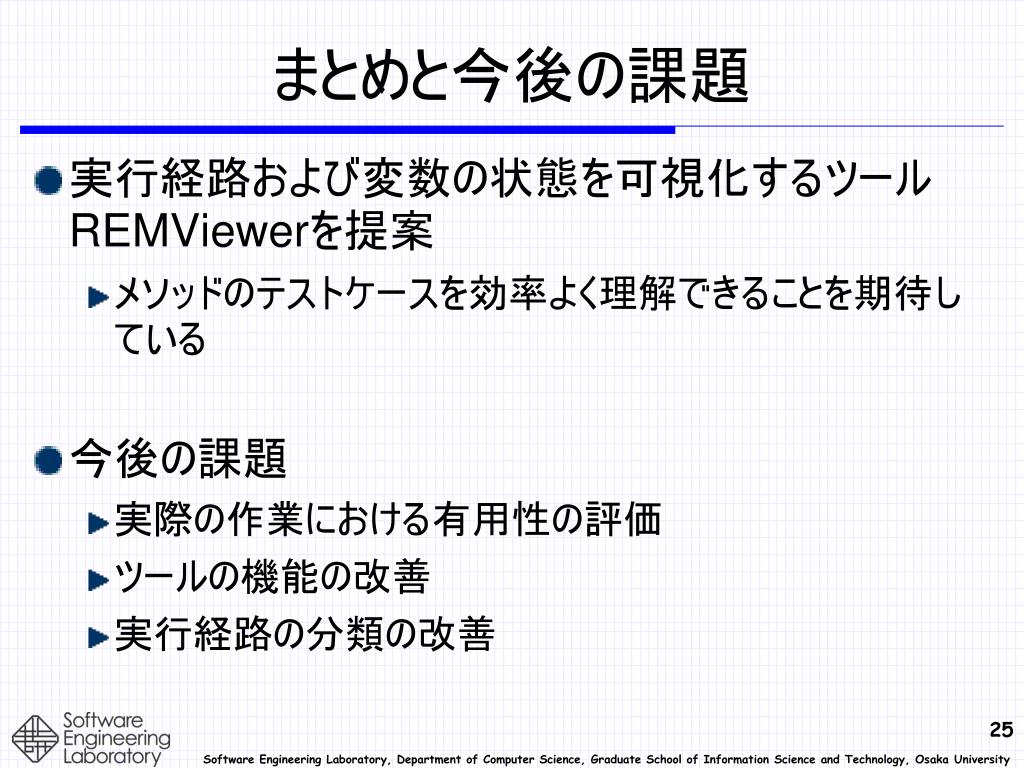 まとめと今後の課題

実行経路および変数の状態を可視化するツールREMViewerを提案

メソッドのテストケースを効率よく理解できることを期待している

今後の課題

実際の作業における有用性の評価

ツールの機能の改善

実行経路の分類の改善

Software Engineering Laboratory

25

Software Engineering Laboratory, Department of Computer Science, Graduate School of Information Science and Technology, Osaka University